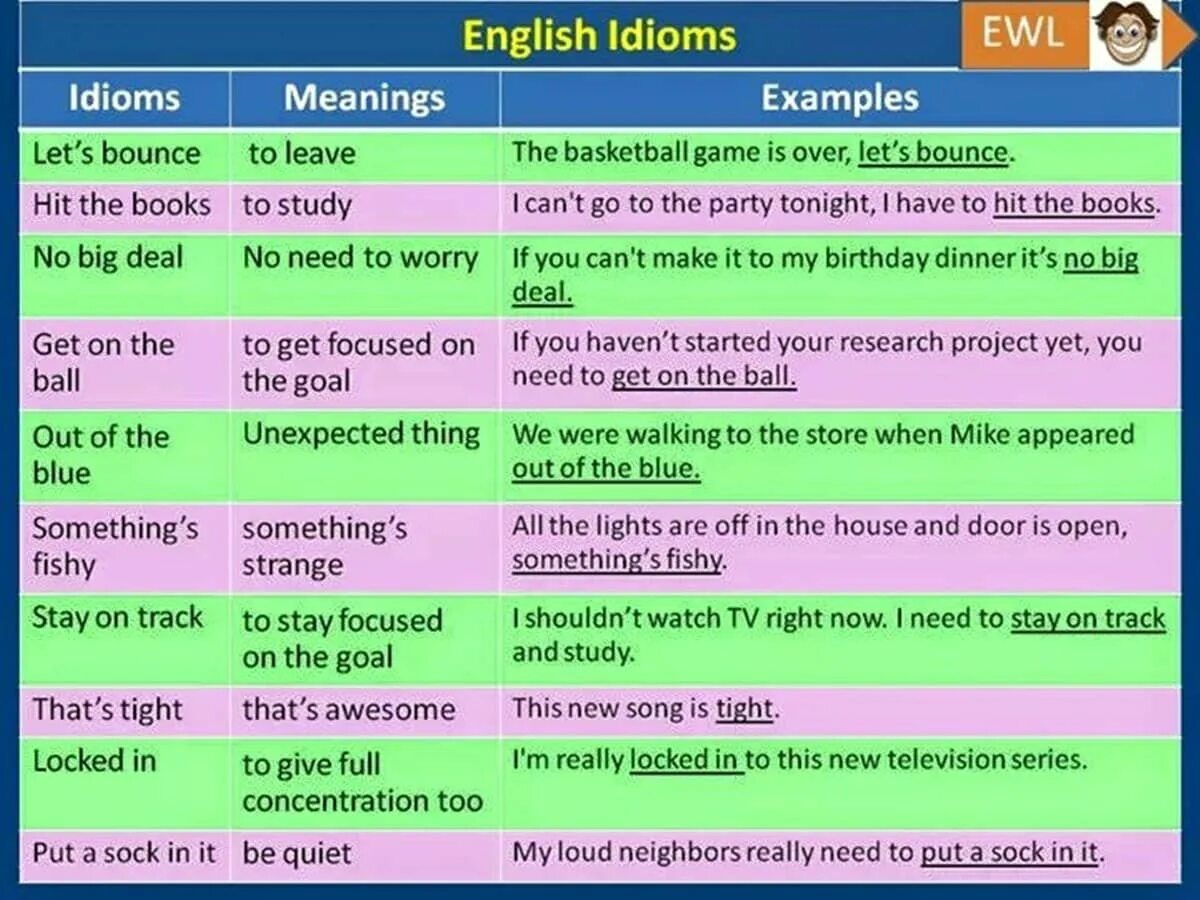 English Idioms

EWL

| Idioms | Meanings | Examples |
|---|---|---|
| Let's bounce | to leave | The basketball game is over, let's bounce. |
| Hit the books | to study | I can't go to the party tonight, I have to hit the books. |
| No big deal | No need to worry | If you can't make it to my birthday dinner it's no big deal. |
| Get on the ball | to get focused on the goal | If you haven't started your research project yet, you need to get on the ball. |
| Out of the blue | Unexpected thing | We were walking to the store when Mike appeared out of the blue. |
| Something's fishy | something's strange | All the lights are off in the house and door is open, something's fishy. |
| Stay on track | to stay focused on the goal | I shouldn't watch TV right now. I need to stay on track and study. |
| That's tight | that's awesome | This new song is tight. |
| Locked in | to give full concentration too | I'm really locked in to this new television series. |
| Put a sock in it | be quiet | My loud neighbors really need to put a sock in it. |